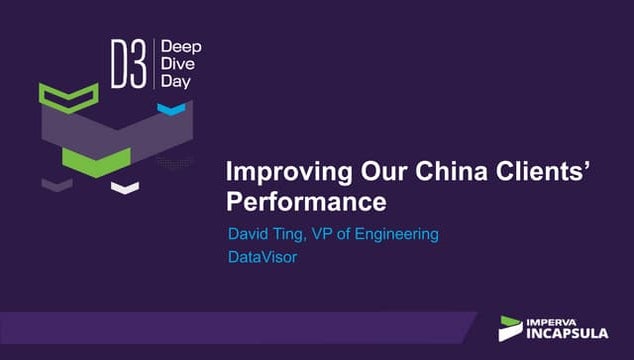 D3 Deep Dive Day

Improving Our China Clients' Performance

David Ting, VP of Engineering

DataVisor

IMPERVA INCAPSULA